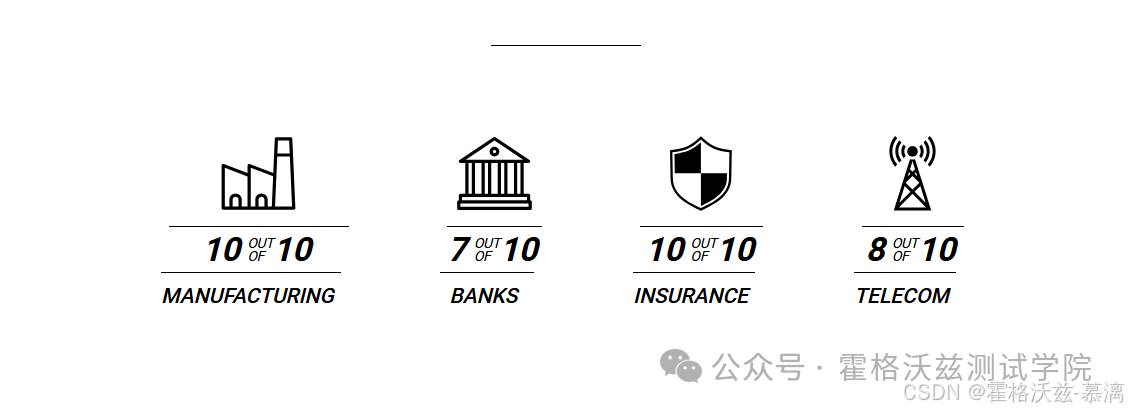 10 OUT OF 10
MANUFACTURING

7 OUT OF 10
BANKS

10 OUT OF 10
INSURANCE

8 OUT OF 10
TELECOM

公众号 · 霍格沃兹测试学院
CSDN @霍格沃兹-慕漓